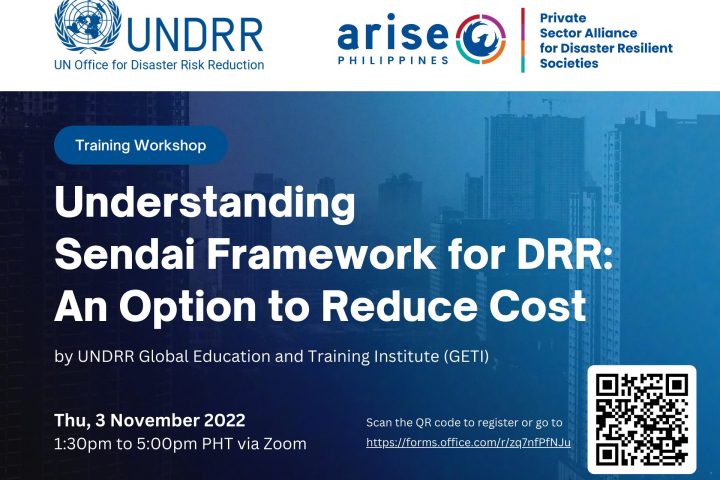 UNDRR
UN Office for Disaster Risk Reduction

arise
PHILIPPINES

Private Sector Alliance for Disaster Resilient Societies

Training Workshop

Understanding Sendai Framework for DRR: An Option to Reduce Cost

by UNDRR Global Education and Training Institute (GETI)

Thu, 3 November 2022
1:30pm to 5:00pm PHT via Zoom

Scan the QR code to register or go to
https://forms.office.com/r/zq7nfPfNJu